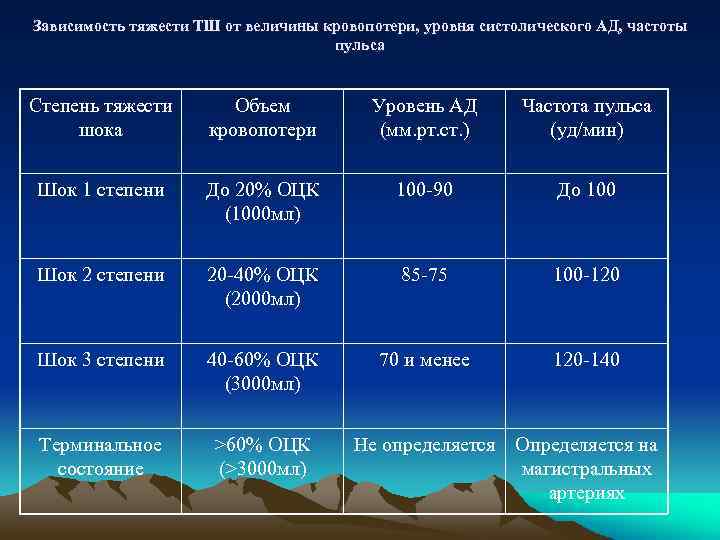 Зависимость тяжести ТШ от величины кровопотери, уровня систолического АД, частоты пульса

| Степень тяжести шока | Объем кровопотери | Уровень АД (мм.рт.ст.) | Частота пульса (уд/мин) |
|---|---|---|---|
| Шок 1 степени | До 20% ОЦК (1000мл) | 100-90 | До 100 |
| Шок 2 степени | 20-40% ОЦК (2000мл) | 85-75 | 100-120 |
| Шок 3 степени | 40-60% ОЦК (3000мл) | 70 и менее | 120-140 |
| Терминальное состояние | >60% ОЦК (>3000мл) | Не определяется | Определяется на магистральных артериях |